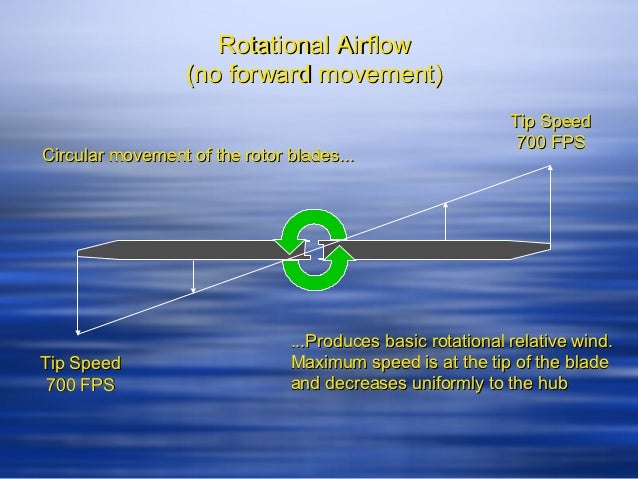 Rotational Airflow
(no forward movement)

Tip Speed
700 FPS

Circular movement of the rotor blades...

Tip Speed
700 FPS

...Produces basic rotational relative wind. Maximum speed is at the tip of the blade and decreases uniformly to the hub